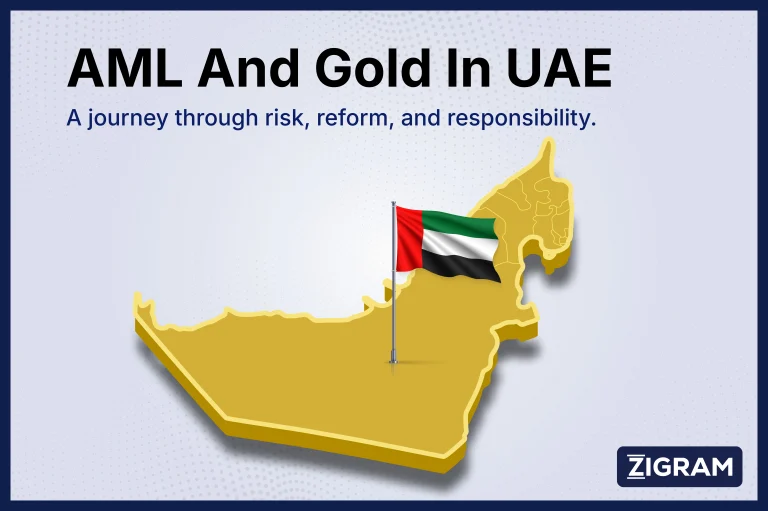 AML And Gold In UAE

A journey through risk, reform, and responsibility.

ZIGRAM